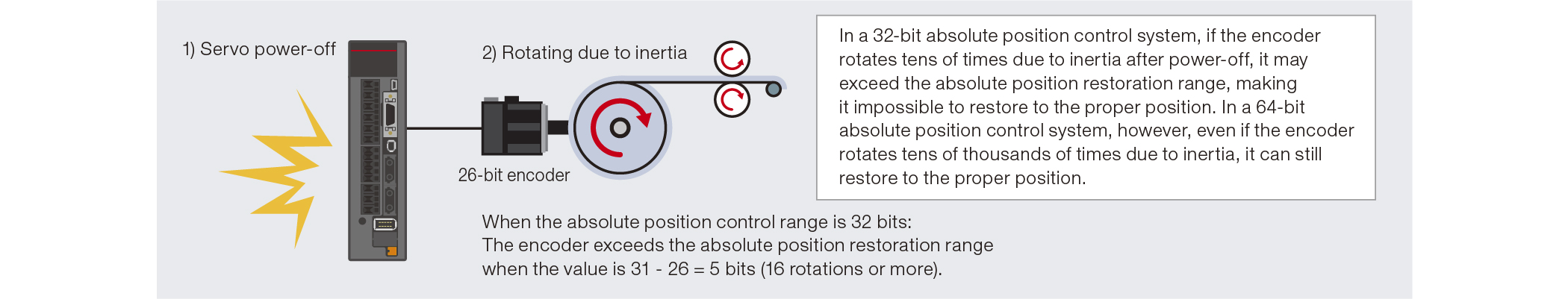 1) Servo power-off

2) Rotating due to inertia

26-bit encoder

In a 32-bit absolute position control system, if the encoder rotates tens of times due to inertia after power-off, it may exceed the absolute position restoration range, making it impossible to restore to the proper position. In a 64-bit absolute position control system, however, even if the encoder rotates tens of thousands of times due to inertia, it can still restore to the proper position.

When the absolute position control range is 32 bits:
The encoder exceeds the absolute position restoration range when the value is 31 - 26 = 5 bits (16 rotations or more).